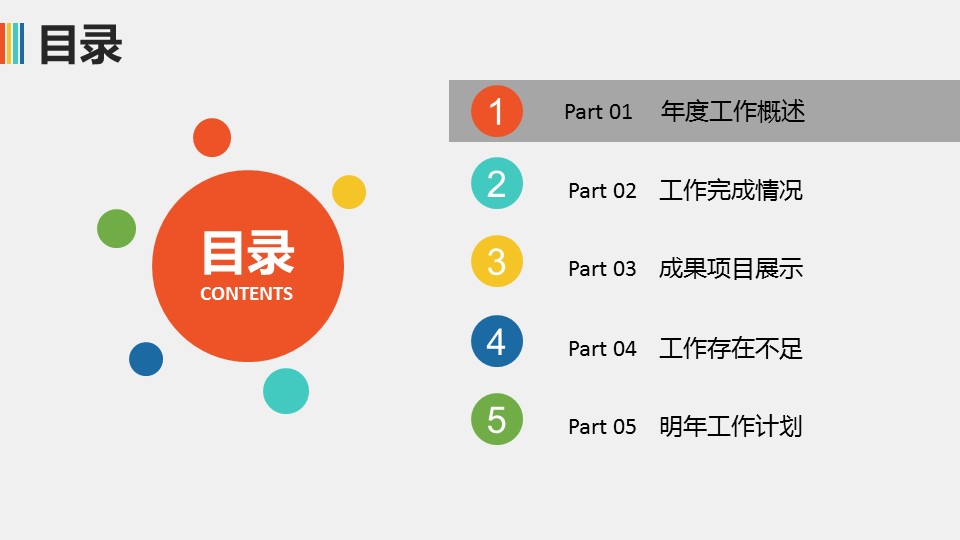 目录

目录
CONTENTS

1 Part 01 年度工作概述

2 Part 02 工作完成情况

3 Part 03 成果项目展示

4 Part 04 工作存在不足

5 Part 05 明年工作计划